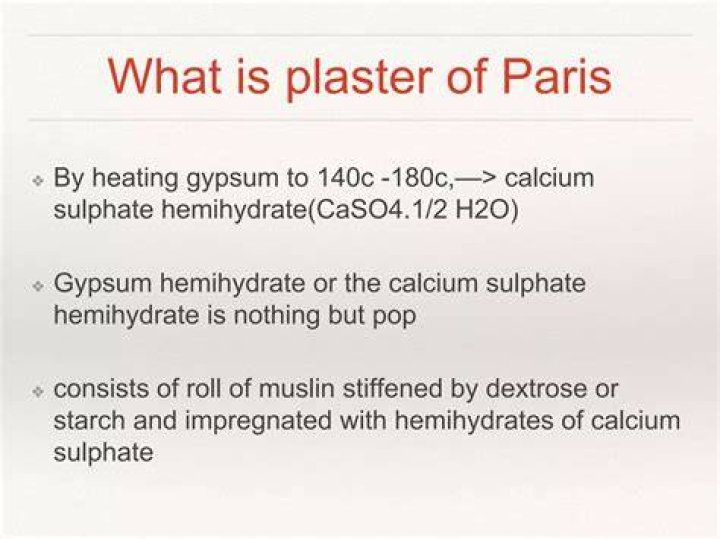 What is plaster of Paris

❖ By heating gypsum to 140c -180c,—> calcium sulphate hemihydrate(CaSO4.1/2 H2O)

❖ Gypsum hemihydrate or the calcium sulphate hemihydrate is nothing but pop

❖ consists of roll of muslin stiffened by dextrose or starch and impregnated with hemihydrates of calcium sulphate